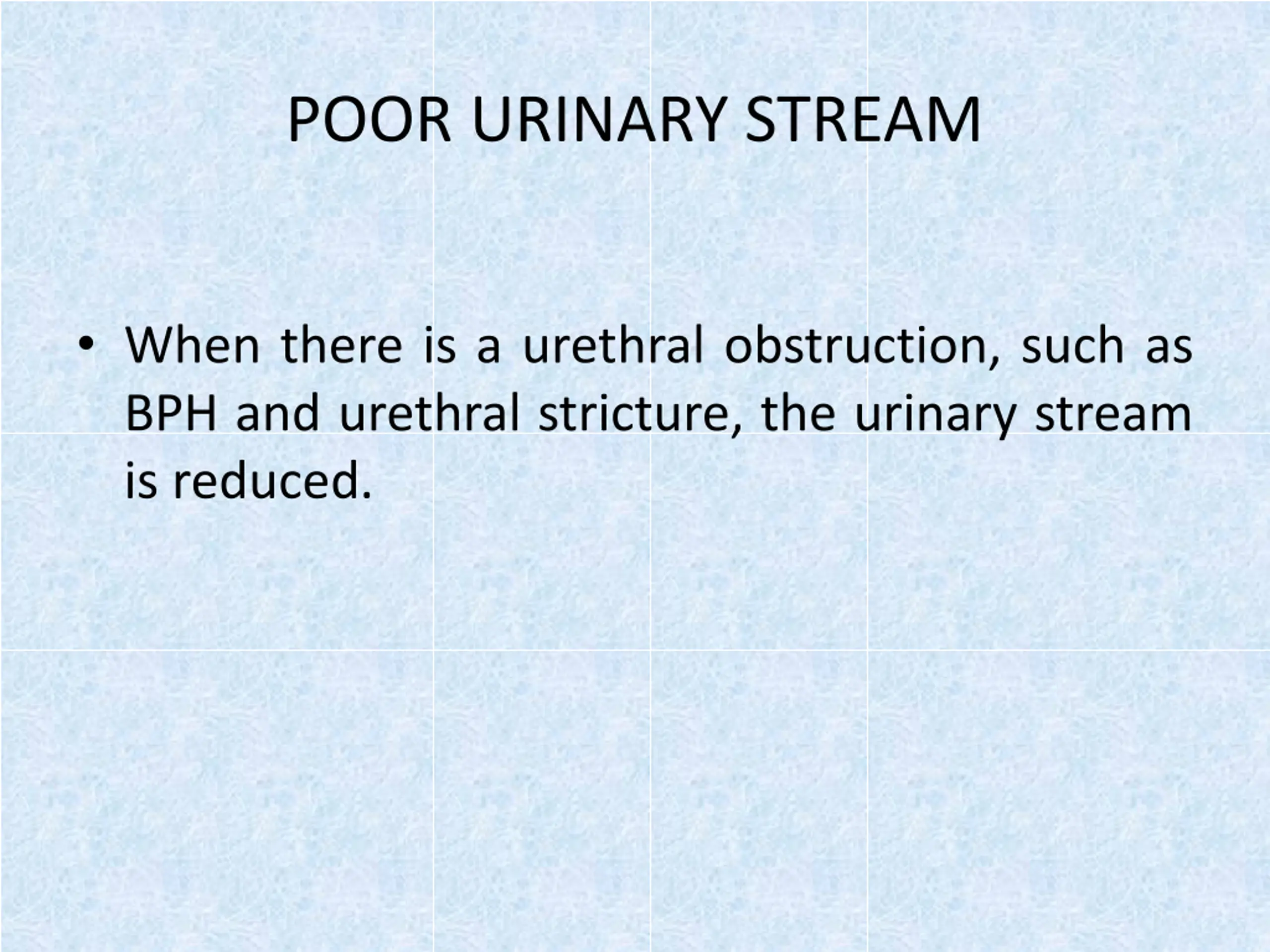 POOR URINARY STREAM

• When there is a urethral obstruction, such as BPH and urethral stricture, the urinary stream is reduced.